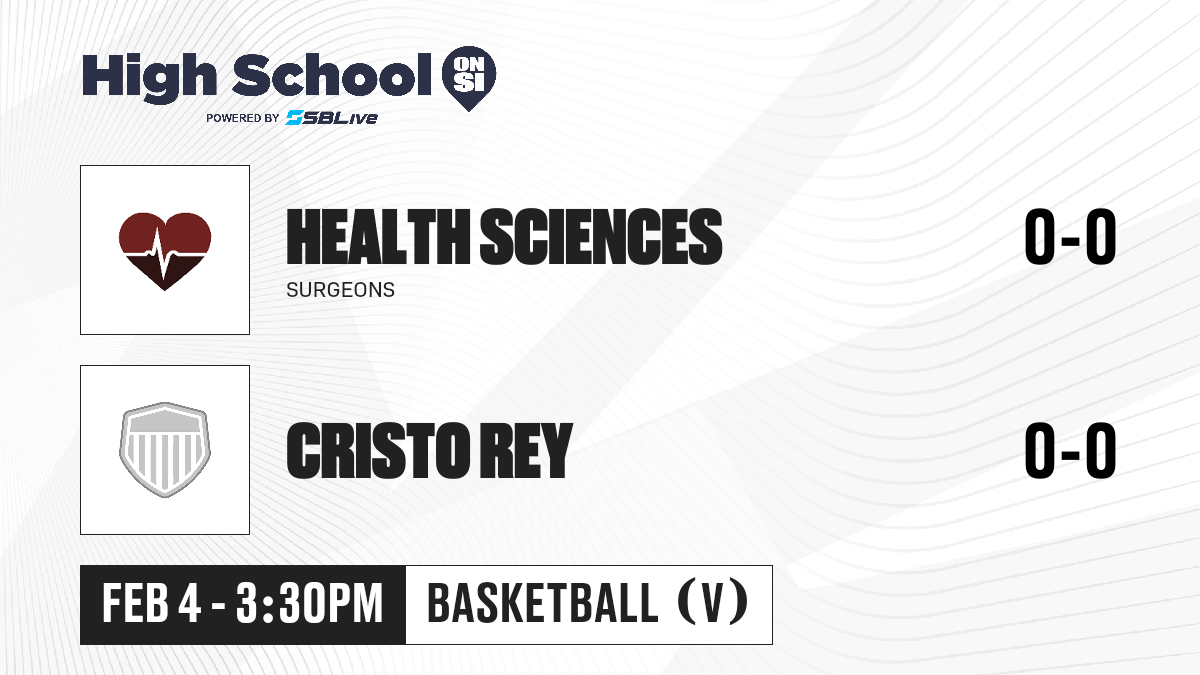 High School ON SI
POWERED BY SBLive

HEALTH SCIENCES
SURGEONS
0-0

CRISTO REY
0-0

FEB 4 - 3:30PM
BASKETBALL (V)